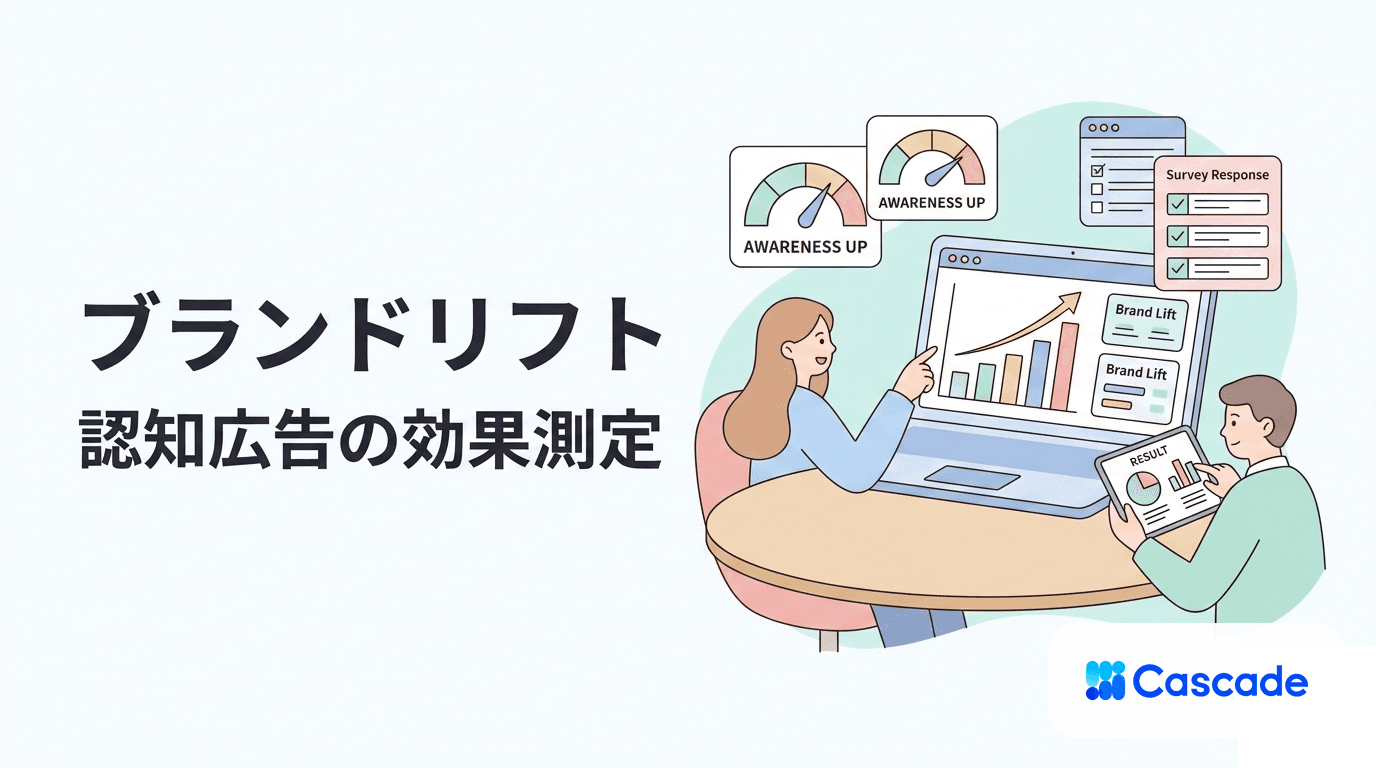 ブランドリフト
認知広告の効果測定

AWARENESS UP

AWARENESS UP

Survey Response

Brand Lift

Brand Lift

RESULT

Cascade